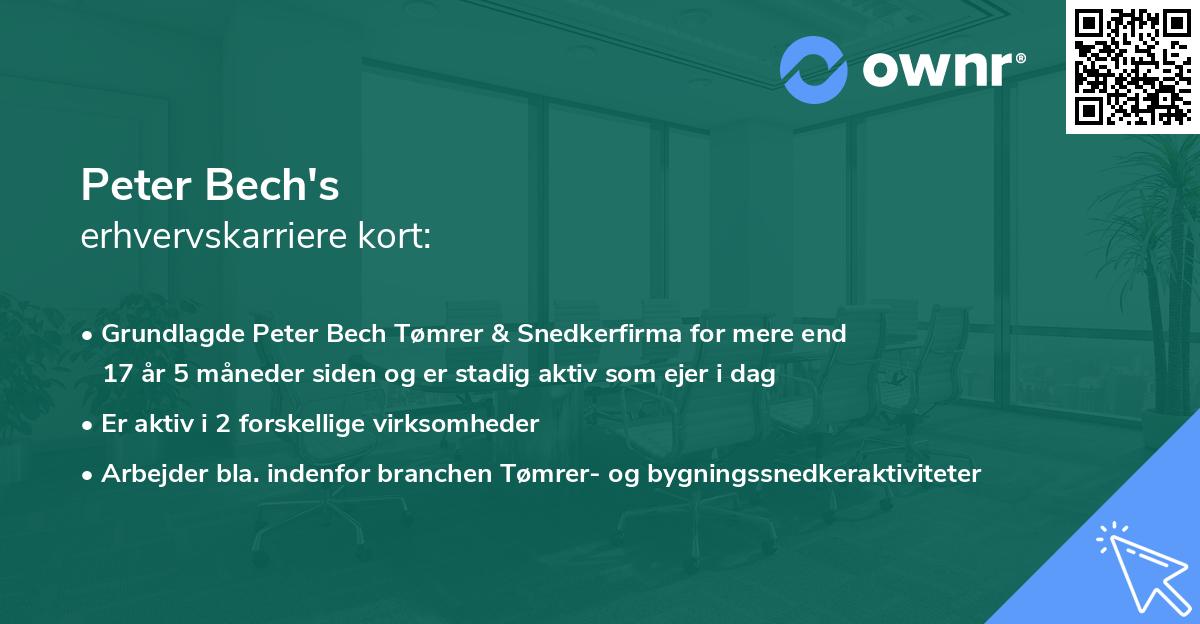 ownr®

Peter Bech's
erhvervskarriere kort:

• Grundlagde Peter Bech Tømrer & Snedkerfirma for mere end 17 år 5 måneder siden og er stadig aktiv som ejer i dag
• Er aktiv i 2 forskellige virksomheder
• Arbejder bla. indenfor branchen Tømrer- og bygningssnedkeraktiviteter